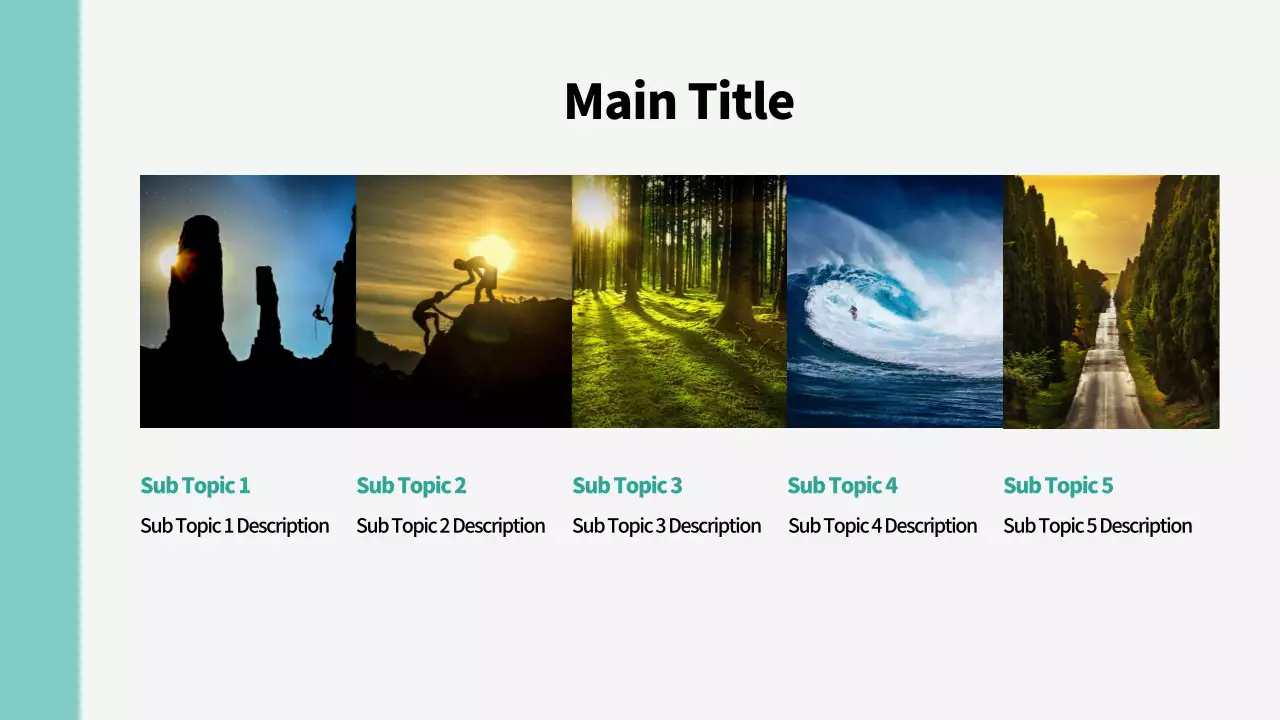 Main Title

Sub Topic 1
Sub Topic 1 Description

Sub Topic 2
Sub Topic 2 Description

Sub Topic 3
Sub Topic 3 Description

Sub Topic 4
Sub Topic 4 Description

Sub Topic 5
Sub Topic 5 Description